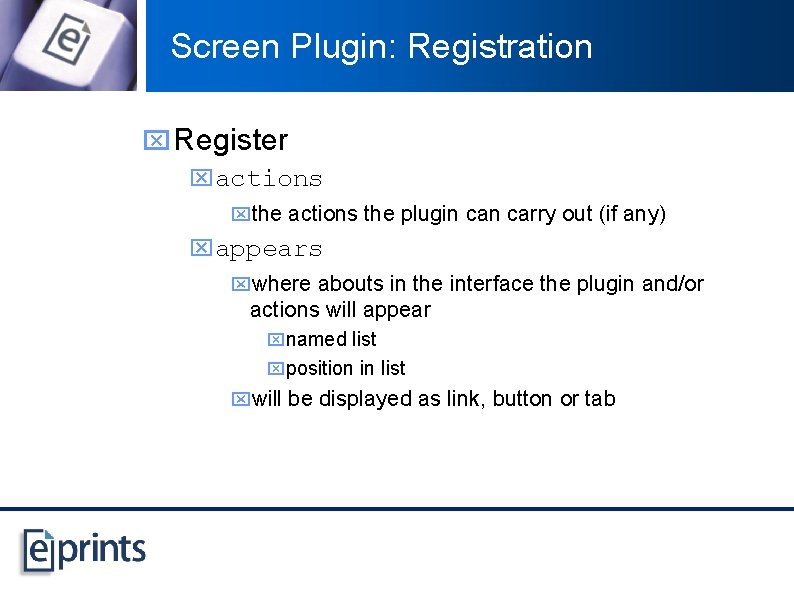 Screen Plugin: Registration

Register

actions

the actions the plugin can carry out (if any)

appears

where abouts in the interface the plugin and/or actions will appear

named list

position in list

will be displayed as link, button or tab

eprints